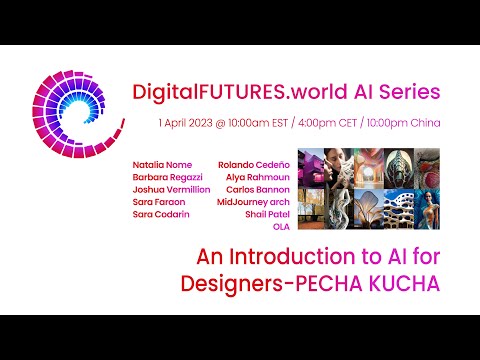 DigitalFUTURES.world AI Series

1 April 2023 @ 10:00am EST / 4:00pm CET / 10:00pm China

Natalia Nome
Barbara Regazzi
Joshua Vermillion
Sara Faraon
Sara Codarin

Rolando Cedeño
Alya Rahmoun
Carlos Bannon
MidJourney arch
Shail Patel
OLA

An Introduction to AI for Designers-PECHA KUCHA